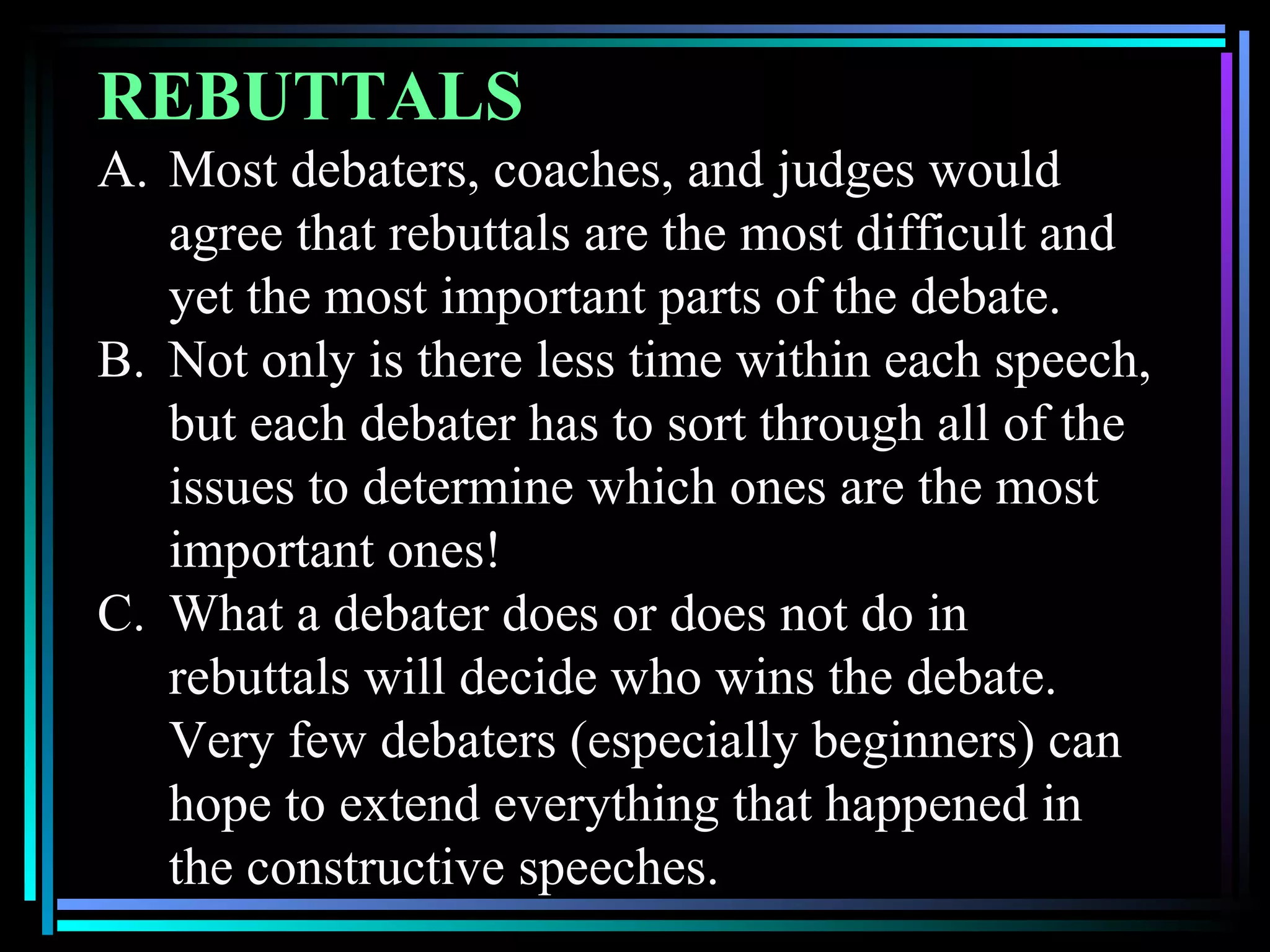 REBUTTALS

A. Most debaters, coaches, and judges would agree that rebuttals are the most difficult and yet the most important parts of the debate.

B. Not only is there less time within each speech, but each debater has to sort through all of the issues to determine which ones are the most important ones!

C. What a debater does or does not do in rebuttals will decide who wins the debate. Very few debaters (especially beginners) can hope to extend everything that happened in the constructive speeches.